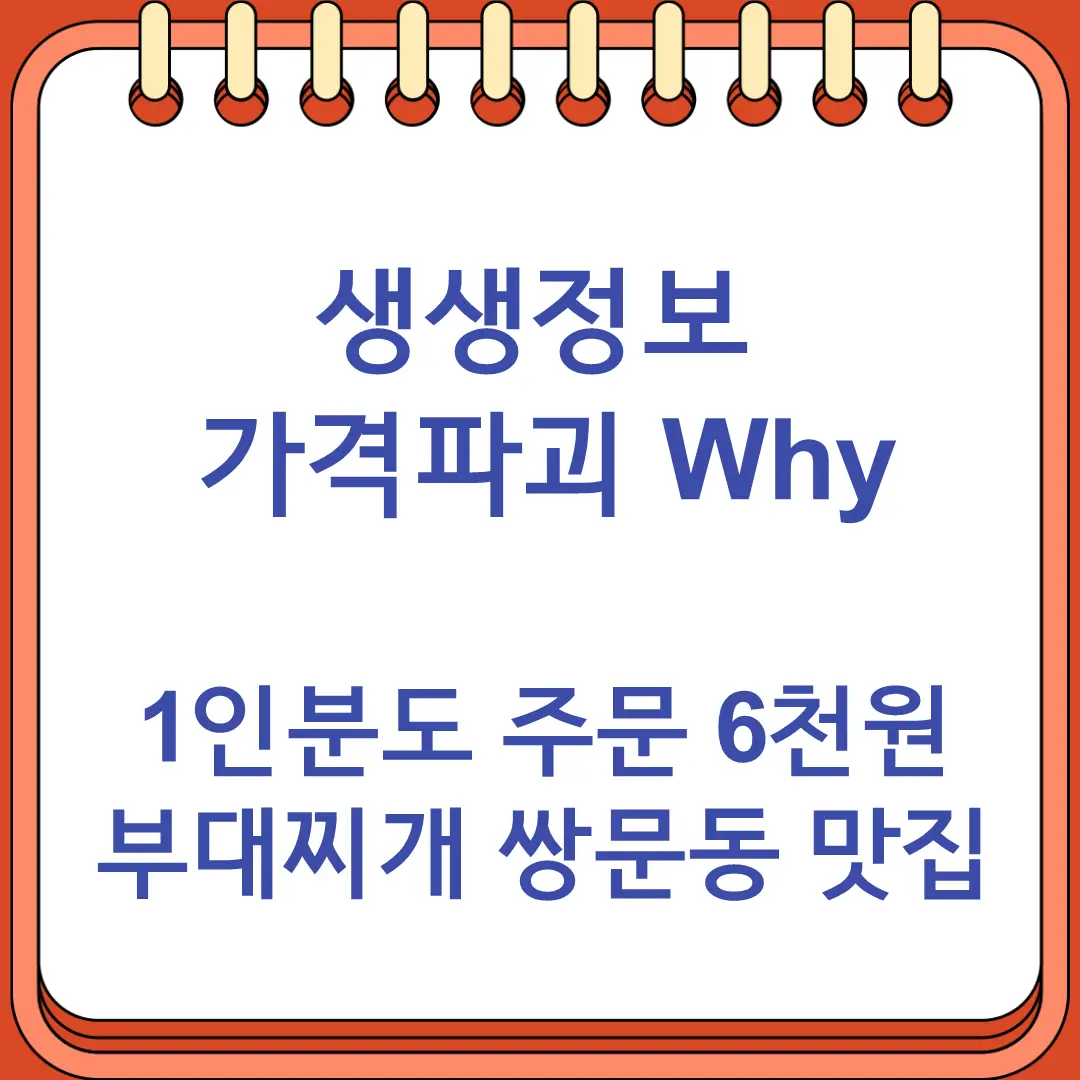 생생정보
가격파괴 Why

1인분도 주문 6천원
부대찌개 쌍문동 맛집